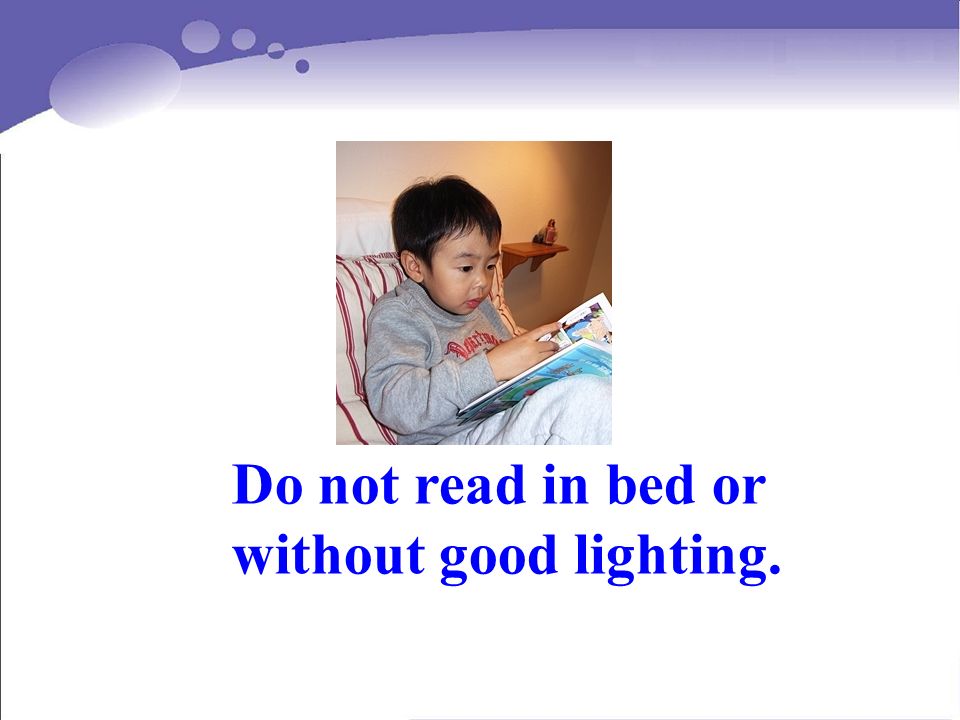 Do not read in bed or without good lighting.